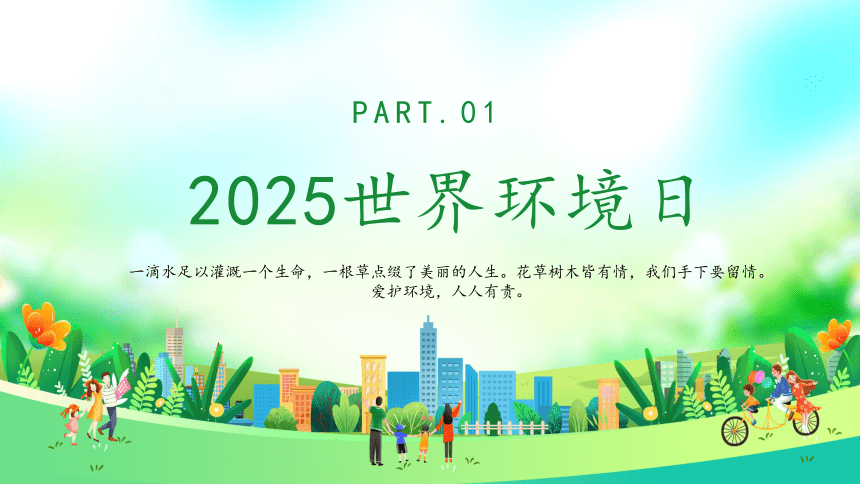 PART.01

2025世界环境日

一滴水足以灌溉一个生命，一根草点缀了美丽的人生。花草树木皆有情，我们手下要留情。爱护环境，人人有责。